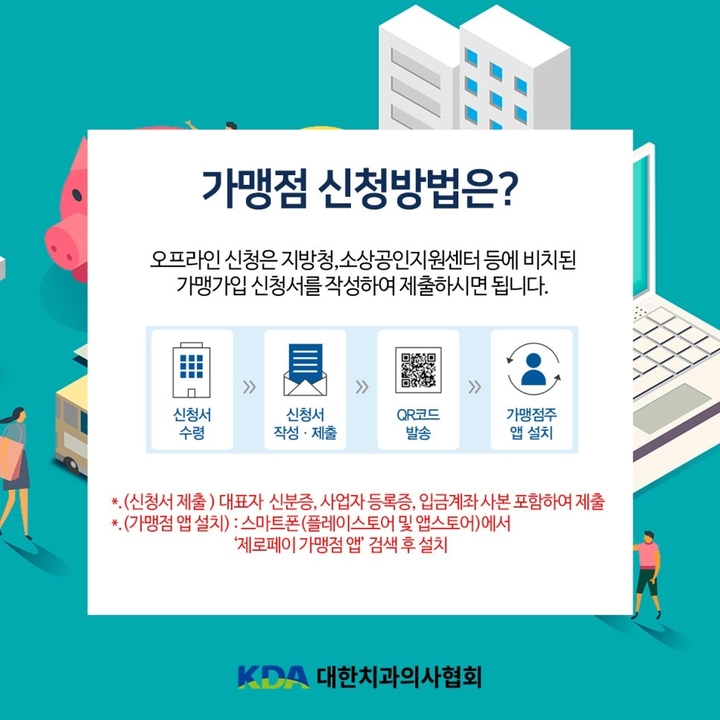 가맹점 신청방법은?

오프라인 신청은 지방청,소상공인지원센터 등에 비치된 가맹가입 신청서를 작성하여 제출하시면 됩니다.

신청서 수령 » 신청서 작성 · 제출 » QR코드 발송 » 가맹점주 앱 설치

*. (신청서 제출 ) 대표자 신분증, 사업자 등록증, 입금계좌 사본 포함하여 제출
*. (가맹점 앱 설치) : 스마트폰(플레이스토어 및 앱스토어)에서 '제로페이 가맹점 앱' 검색 후 설치

KDA 대한치과의사협회